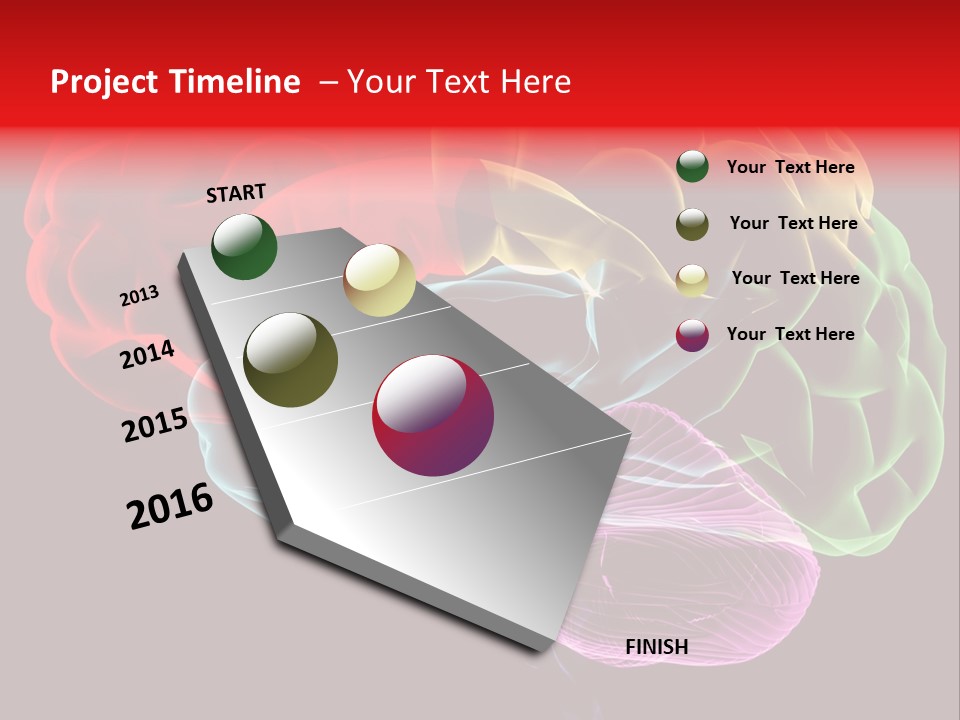 Project Timeline – Your Text Here

START

2013

2014

2015

2016

FINISH

Your Text Here

Your Text Here

Your Text Here

Your Text Here